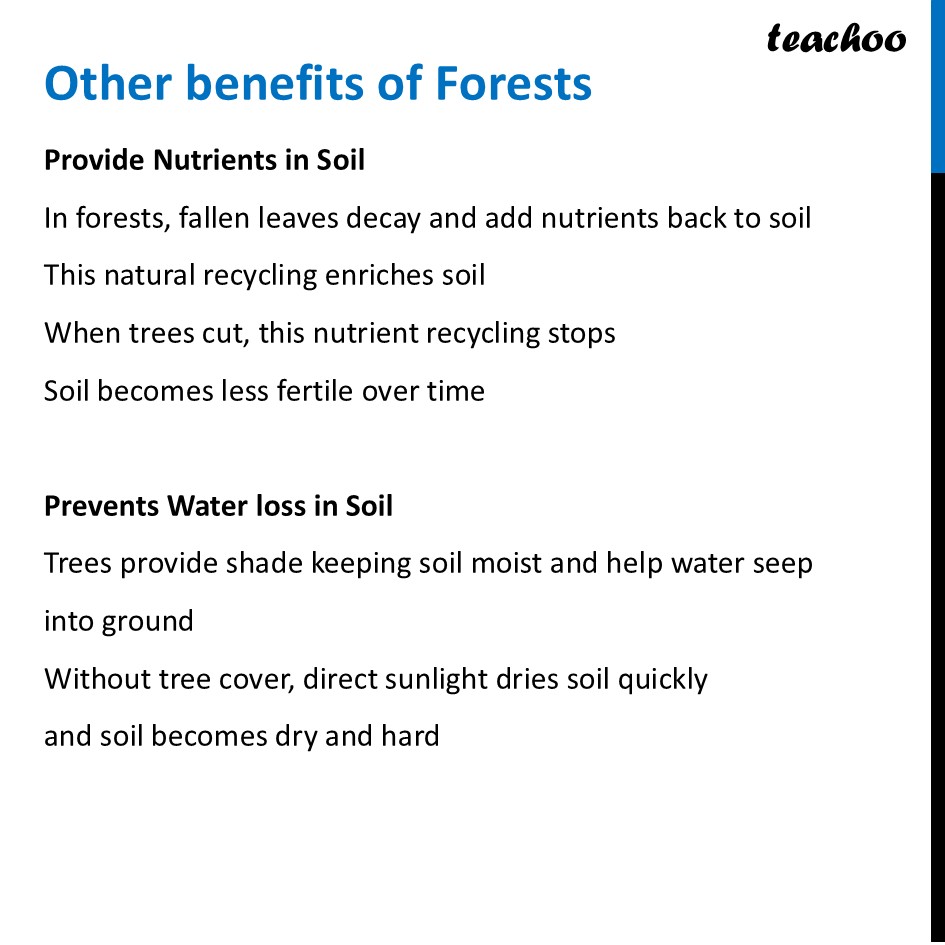 teachoo

Other benefits of Forests

Provide Nutrients in Soil

In forests, fallen leaves decay and add nutrients back to soil

This natural recycling enriches soil

When trees cut, this nutrient recycling stops

Soil becomes less fertile over time

Prevents Water loss in Soil

Trees provide shade keeping soil moist and help water seep into ground

Without tree cover, direct sunlight dries soil quickly and soil becomes dry and hard